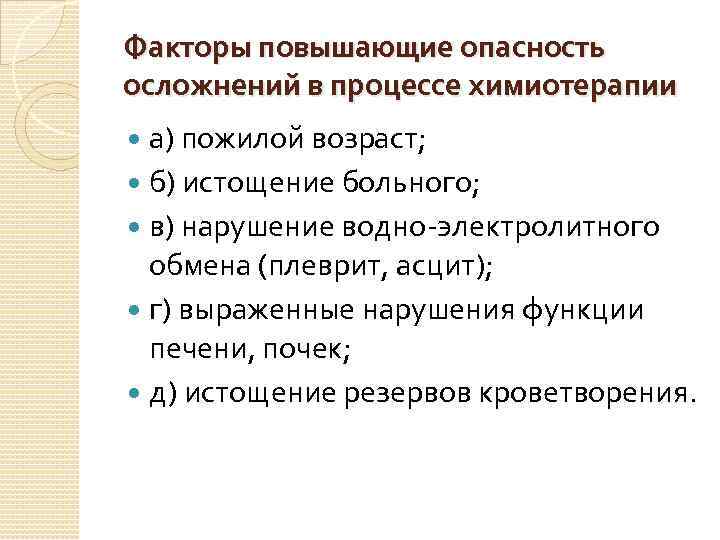 Факторы повышающие опасность осложнений в процессе химиотерапии

а) пожилой возраст;
б) истощение больного;
в) нарушение водно-электролитного обмена (плеврит, асцит);
г) выраженные нарушения функции печени, почек;
д) истощение резервов кроветворения.